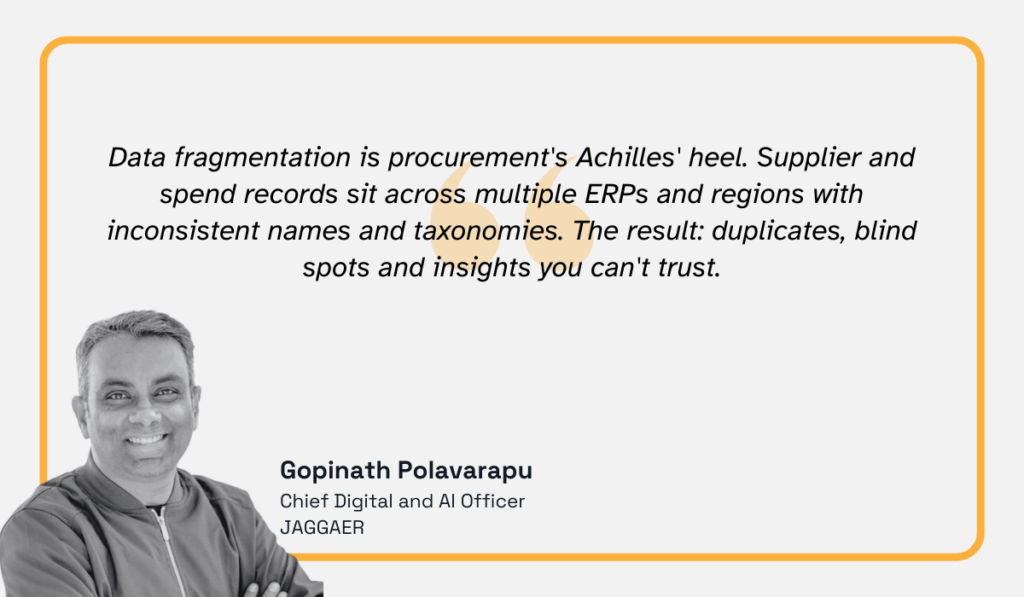 Data fragmentation is procurement's Achilles' heel. Supplier and spend records sit across multiple ERPs and regions with inconsistent names and taxonomies. The result: duplicates, blind spots and insights you can't trust.

Gopinath Polavarapu
Chief Digital and AI Officer
JAGGAER